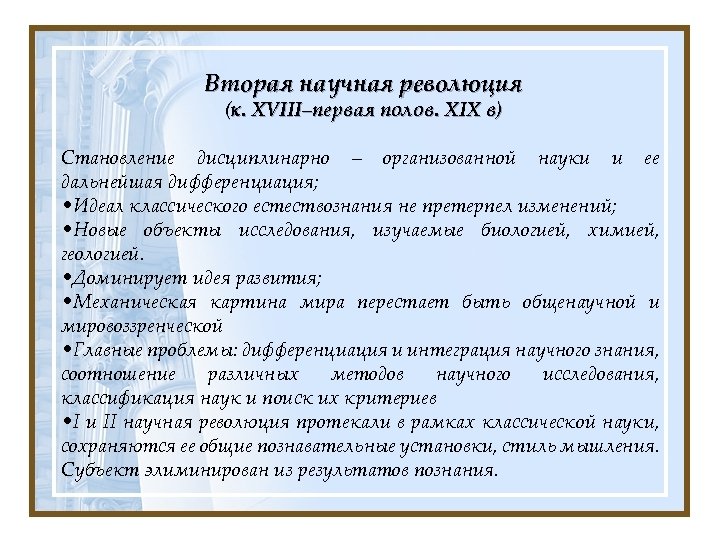 Вторая научная революция
(к. XVIII–первая полов. XIX в)

Становление дисциплинарно – организованной науки и ее дальнейшая дифференциация;
•Идеал классического естествознания не претерпел изменений;
•Новые объекты исследования, изучаемые биологией, химией, геологией.
•Доминирует идея развития;
•Механическая картина мира перестает быть общенаучной и мировоззренческой
•Главные проблемы: дифференциация и интеграция научного знания, соотношение различных методов научного исследования, классификация наук и поиск их критериев
•I и II научная революция протекали в рамках классической науки, сохраняются ее общие познавательные установки, стиль мышления. Субъект элиминирован из результатов познания.